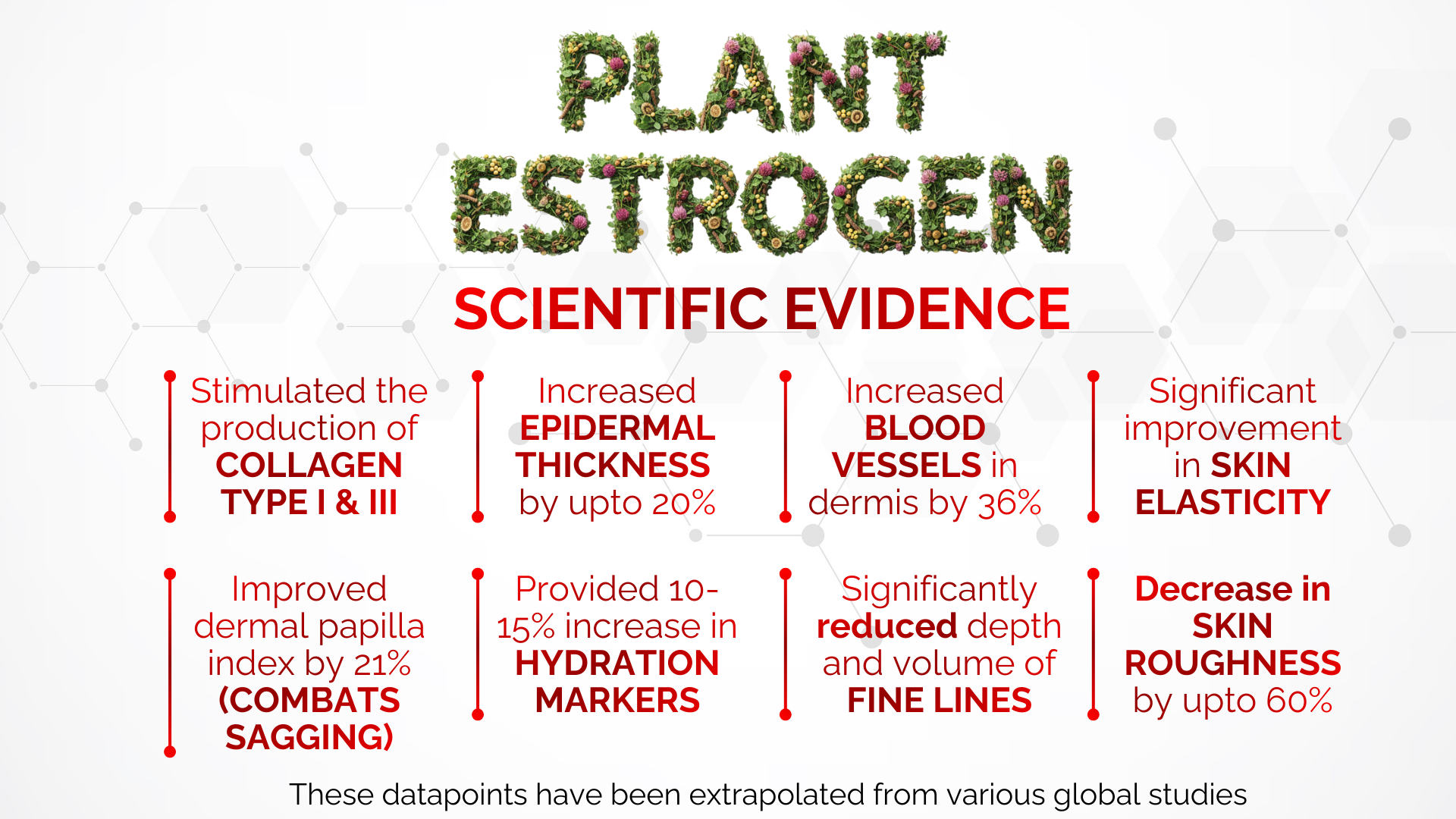 PLANT ESTROGEN

SCIENTIFIC EVIDENCE

Stimulated the production of COLLAGEN TYPE I & III

Increased EPIDERMAL THICKNESS by upto 20%

Increased BLOOD VESSELS in dermis by 36%

Significant improvement in SKIN ELASTICITY

Improved dermal papilla index by 21% (COMBATS SAGGING)

Provided 10-15% increase in HYDRATION MARKERS

Significantly reduced depth and volume of FINE LINES

Decrease in SKIN ROUGHNESS by upto 60%

These datapoints have been extrapolated from various global studies